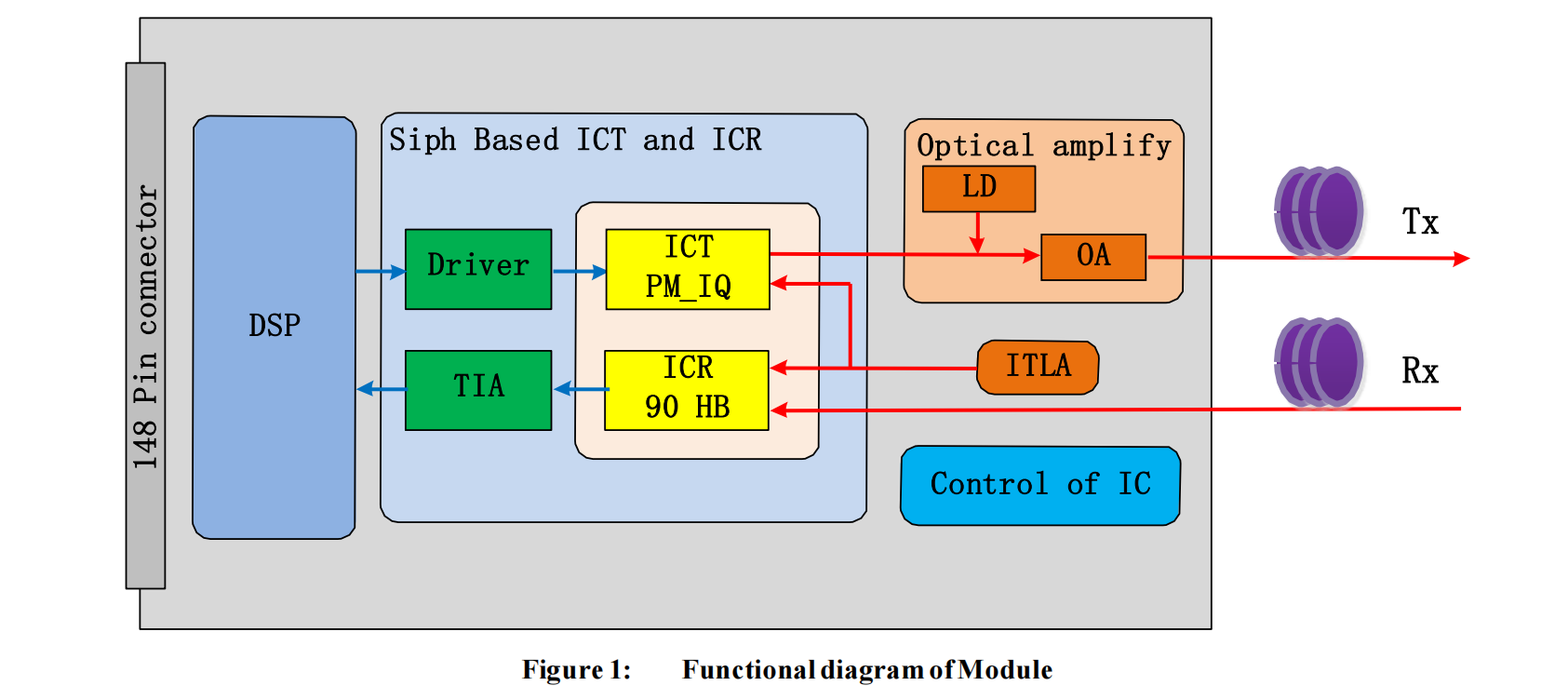 148 Pin connector

DSP

Siph Based ICT and ICR

Driver

TIA

ICT
PM_IQ

ICR
90 HB

Optical amplify

LD

OA

ITLA

Control of IC

Tx

Rx

Figure 1: Functional diagram of Module